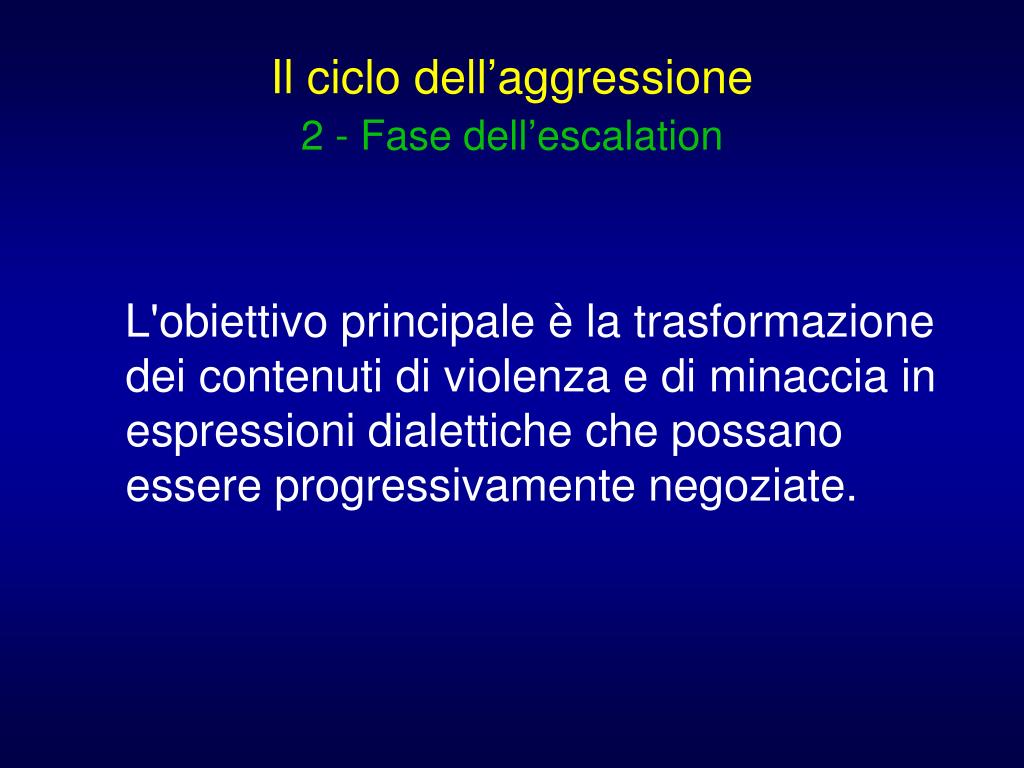 Il ciclo dell’aggressione
2 - Fase dell’escalation

L'obiettivo principale è la trasformazione dei contenuti di violenza e di minaccia in espressioni dialettiche che possano essere progressivamente negoziate.